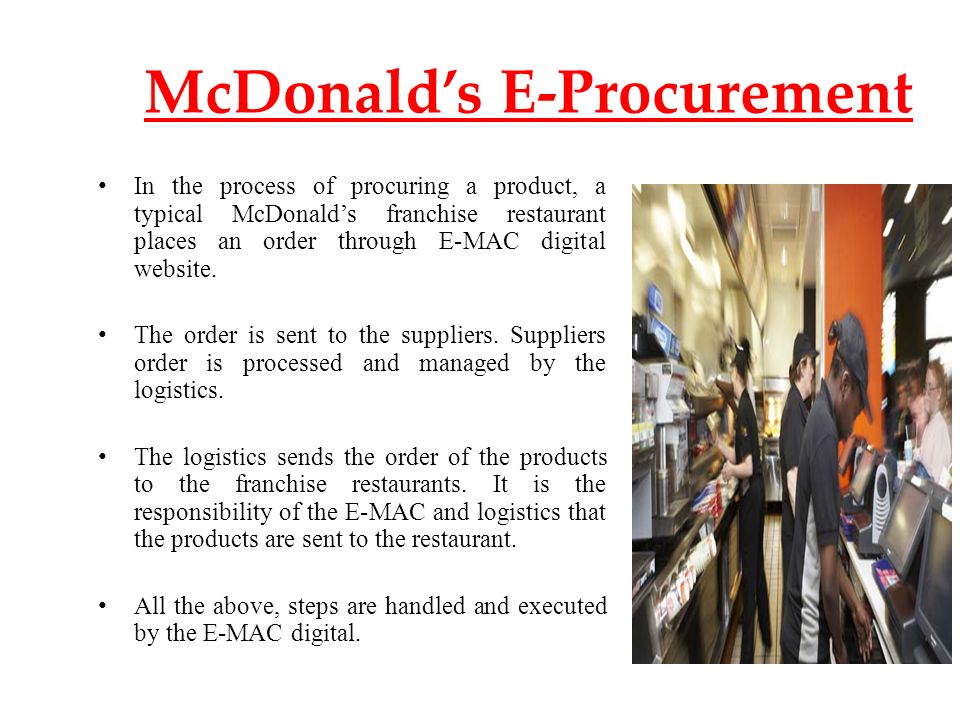 McDonald's E-Procurement

• In the process of procuring a product, a typical McDonald's franchise restaurant places an order through E-MAC digital website.

• The order is sent to the suppliers. Suppliers order is processed and managed by the logistics.

• The logistics sends the order of the products to the franchise restaurants. It is the responsibility of the E-MAC and logistics that the products are sent to the restaurant.

• All the above, steps are handled and executed by the E-MAC digital.